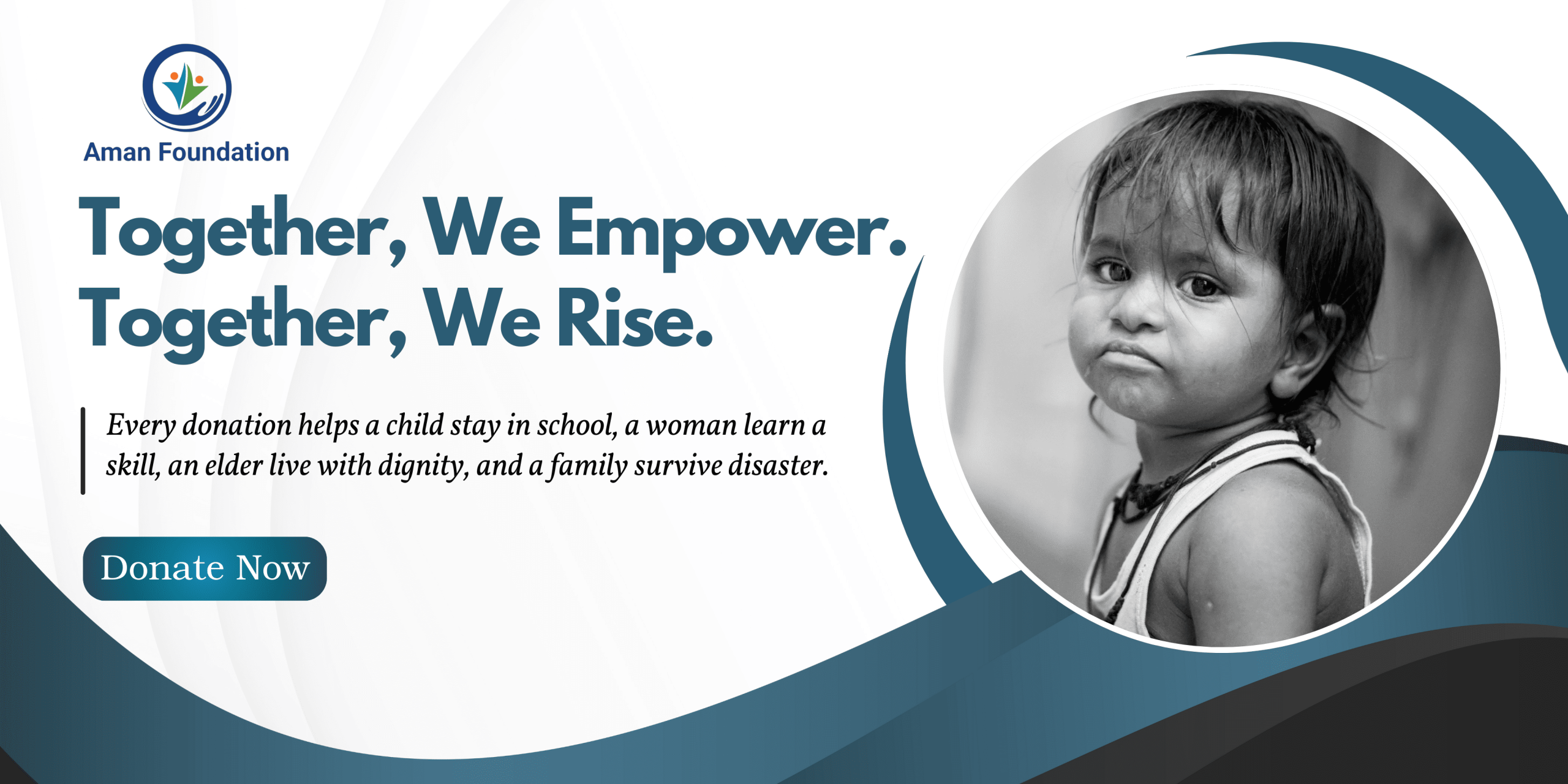 Aman Foundation

Together, We Empower.
Together, We Rise.

Every donation helps a child stay in school, a woman learn a skill, an elder live with dignity, and a family survive disaster.

Donate Now